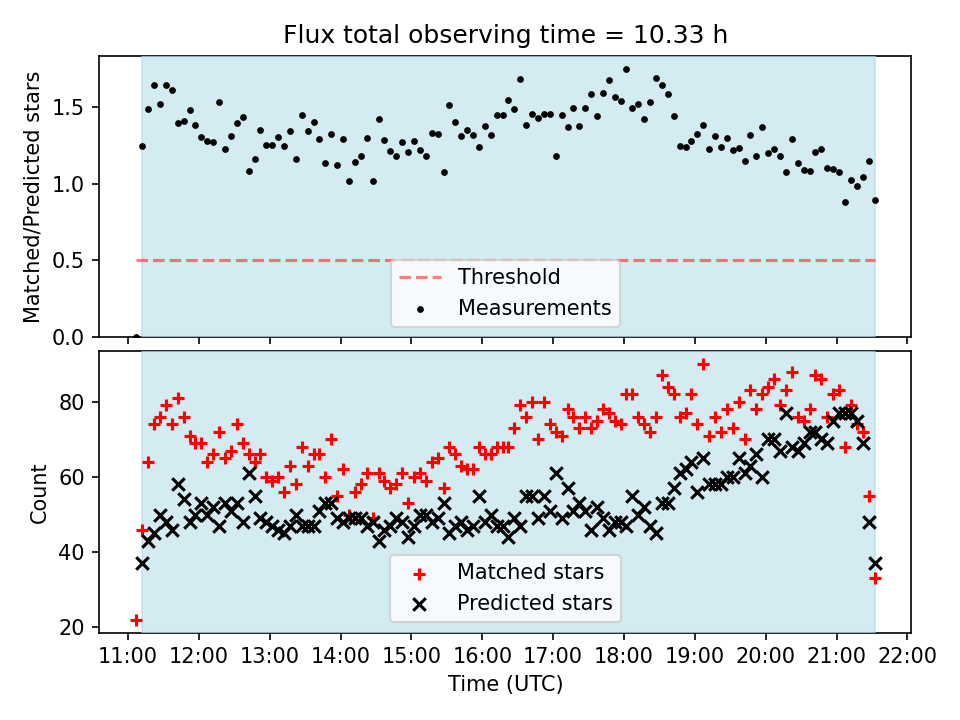 Flux total observing time = 10.33 h

Matched/Predicted stars

1.5
1.0
0.5
0.0

Threshold
Measurements

Count

80
60
40
20

Matched stars
Predicted stars

11:00 12:00 13:00 14:00 15:00 16:00 17:00 18:00 19:00 20:00 21:00 22:00

Time (UTC)